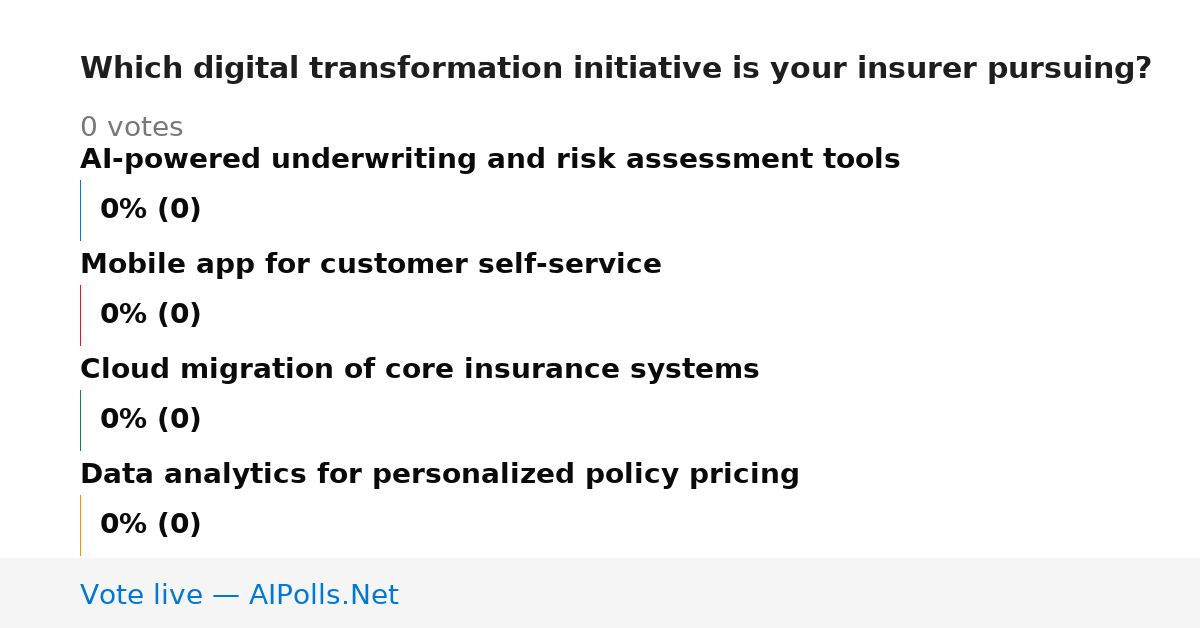 Which digital transformation initiative is your insurer pursuing?

0 votes

AI-powered underwriting and risk assessment tools

0% (0)

Mobile app for customer self-service

0% (0)

Cloud migration of core insurance systems

0% (0)

Data analytics for personalized policy pricing

0% (0)

Vote live — AIPolls.Net